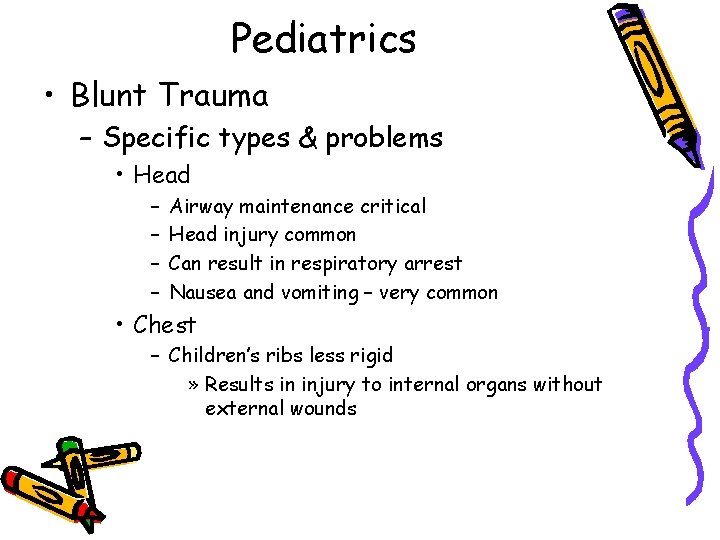 Pediatrics

• Blunt Trauma
  – Specific types & problems
    • Head
      – Airway maintenance critical
      – Head injury common
      – Can result in respiratory arrest
      – Nausea and vomiting – very common
    • Chest
      – Children's ribs less rigid
        » Results in injury to internal organs without external wounds